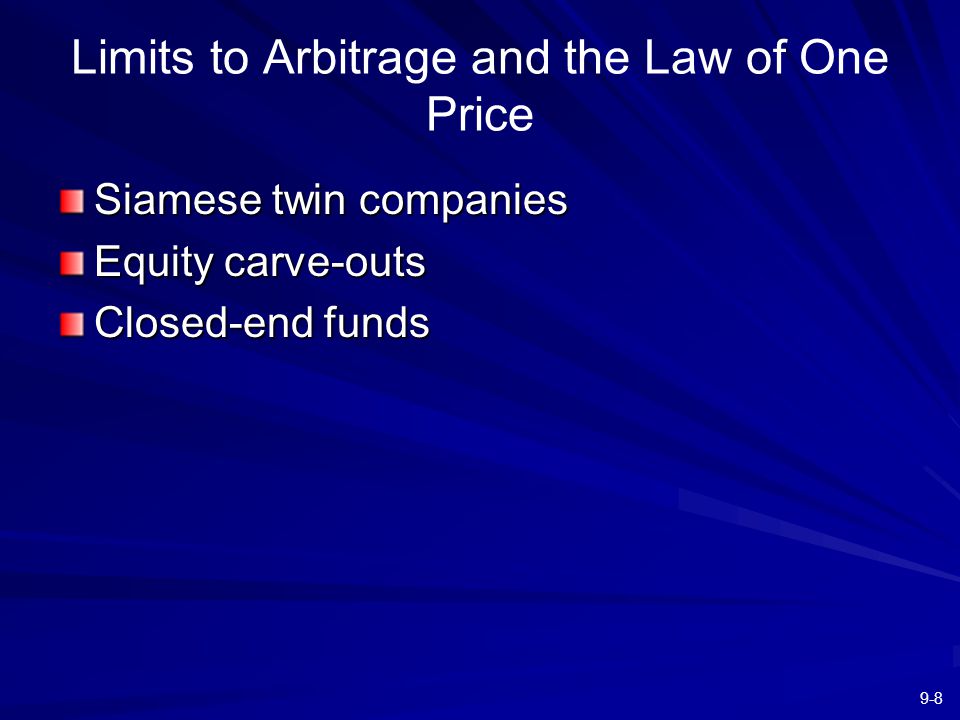 Limits to Arbitrage and the Law of One Price

Siamese twin companies
Equity carve-outs
Closed-end funds

9-8